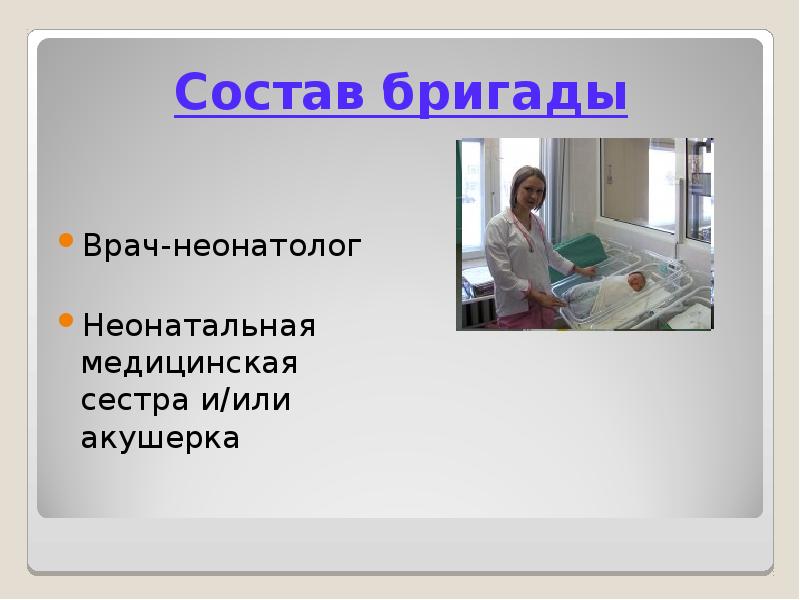 Состав бригады

• Врач-неонатолог

• Неонатальная медицинская сестра и/или акушерка